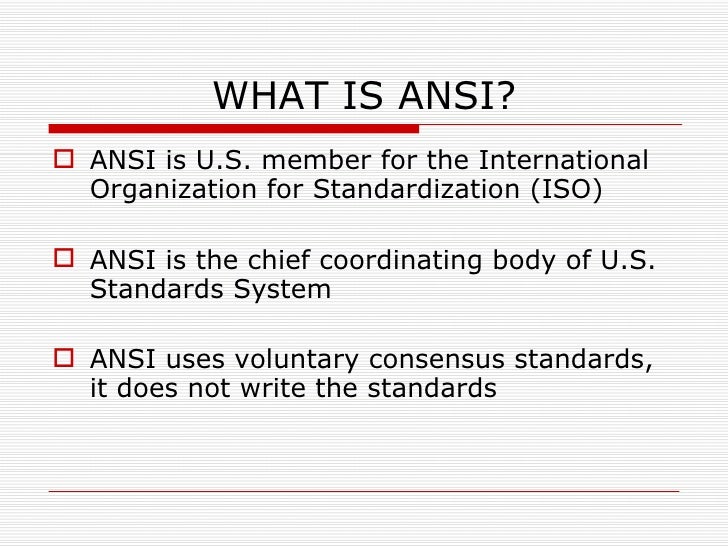 WHAT IS ANSI?

ANSI is U.S. member for the International Organization for Standardization (ISO)

ANSI is the chief coordinating body of U.S. Standards System

ANSI uses voluntary consensus standards, it does not write the standards